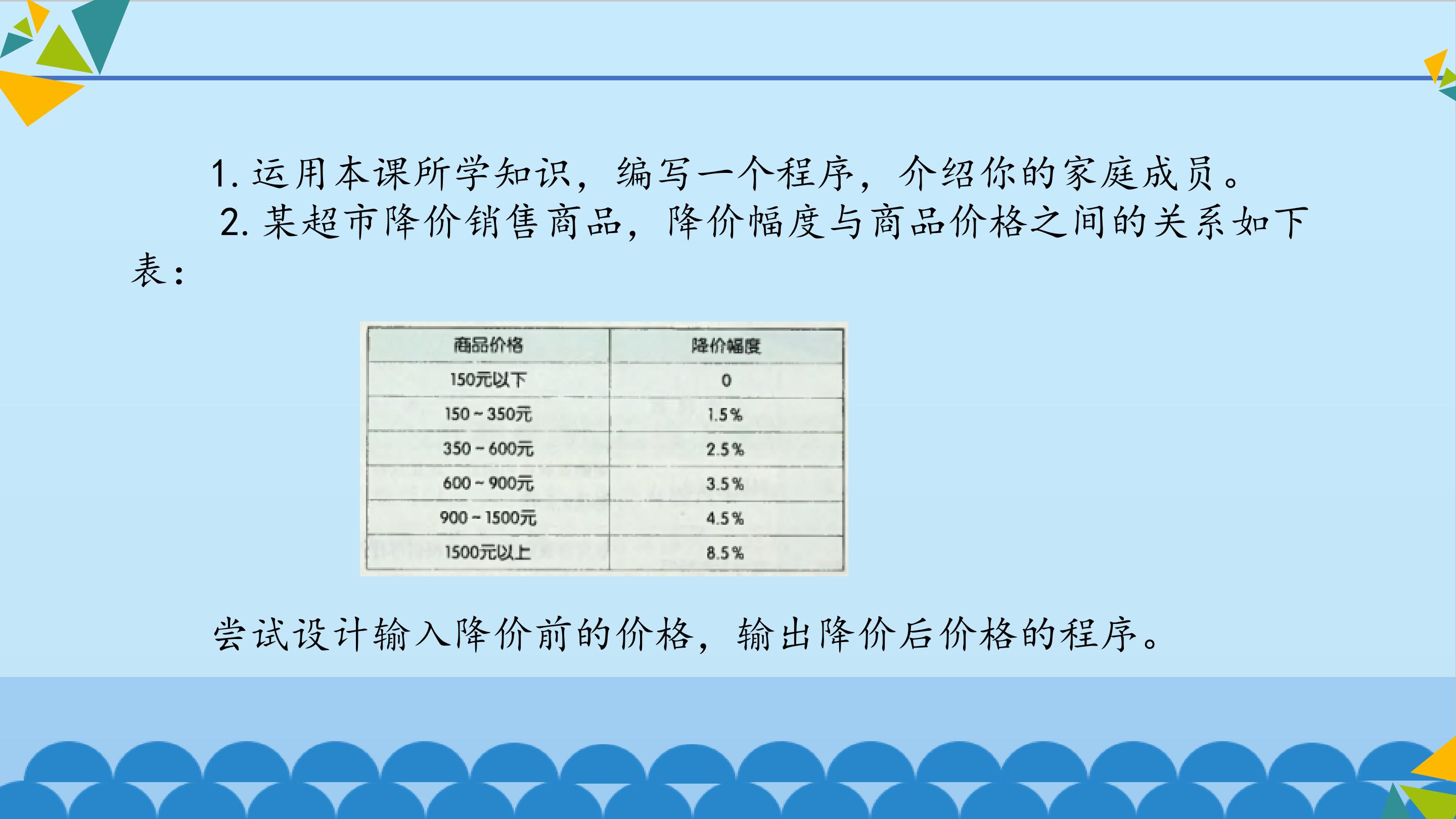 1. 运用本课所学知识，编写一个程序，介绍你的家庭成员。

2. 某超市降价销售商品，降价幅度与商品价格之间的关系如下表：

| 商品价格 | 降价幅度 |
|---|---|
| 150元以下 | 0 |
| 150～350元 | 1.5% |
| 350～600元 | 2.5% |
| 600～900元 | 3.5% |
| 900～1500元 | 4.5% |
| 1500元以上 | 8.5% |

尝试设计输入降价前的价格，输出降价后价格的程序。